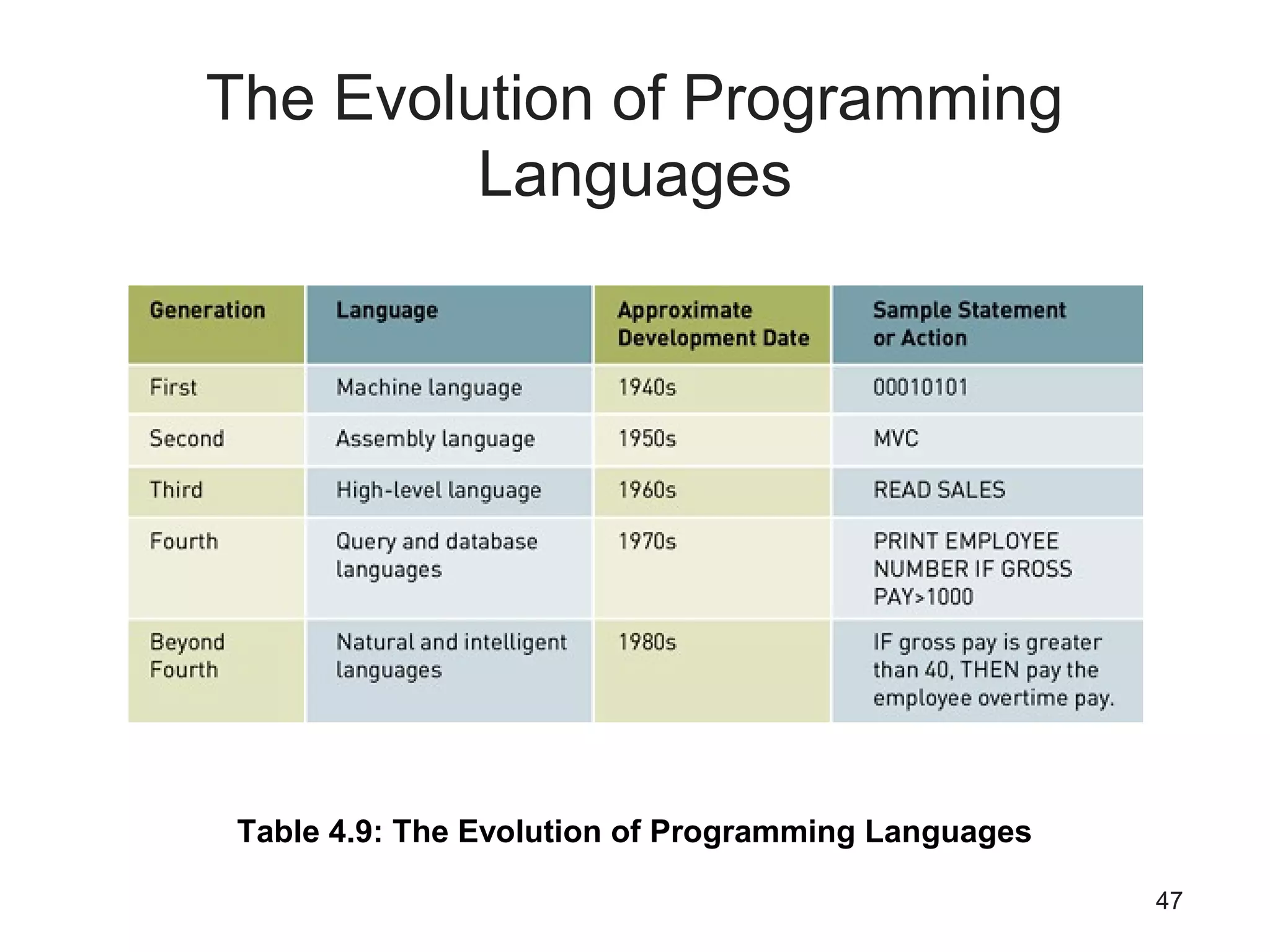 The Evolution of Programming Languages

| Generation | Language | Approximate Development Date | Sample Statement or Action |
|---|---|---|---|
| First | Machine language | 1940s | 00010101 |
| Second | Assembly language | 1950s | MVC |
| Third | High-level language | 1960s | READ SALES |
| Fourth | Query and database languages | 1970s | PRINT EMPLOYEE NUMBER IF GROSS PAY>1000 |
| Beyond Fourth | Natural and intelligent languages | 1980s | IF gross pay is greater than 40, THEN pay the employee overtime pay. |

Table 4.9: The Evolution of Programming Languages

47